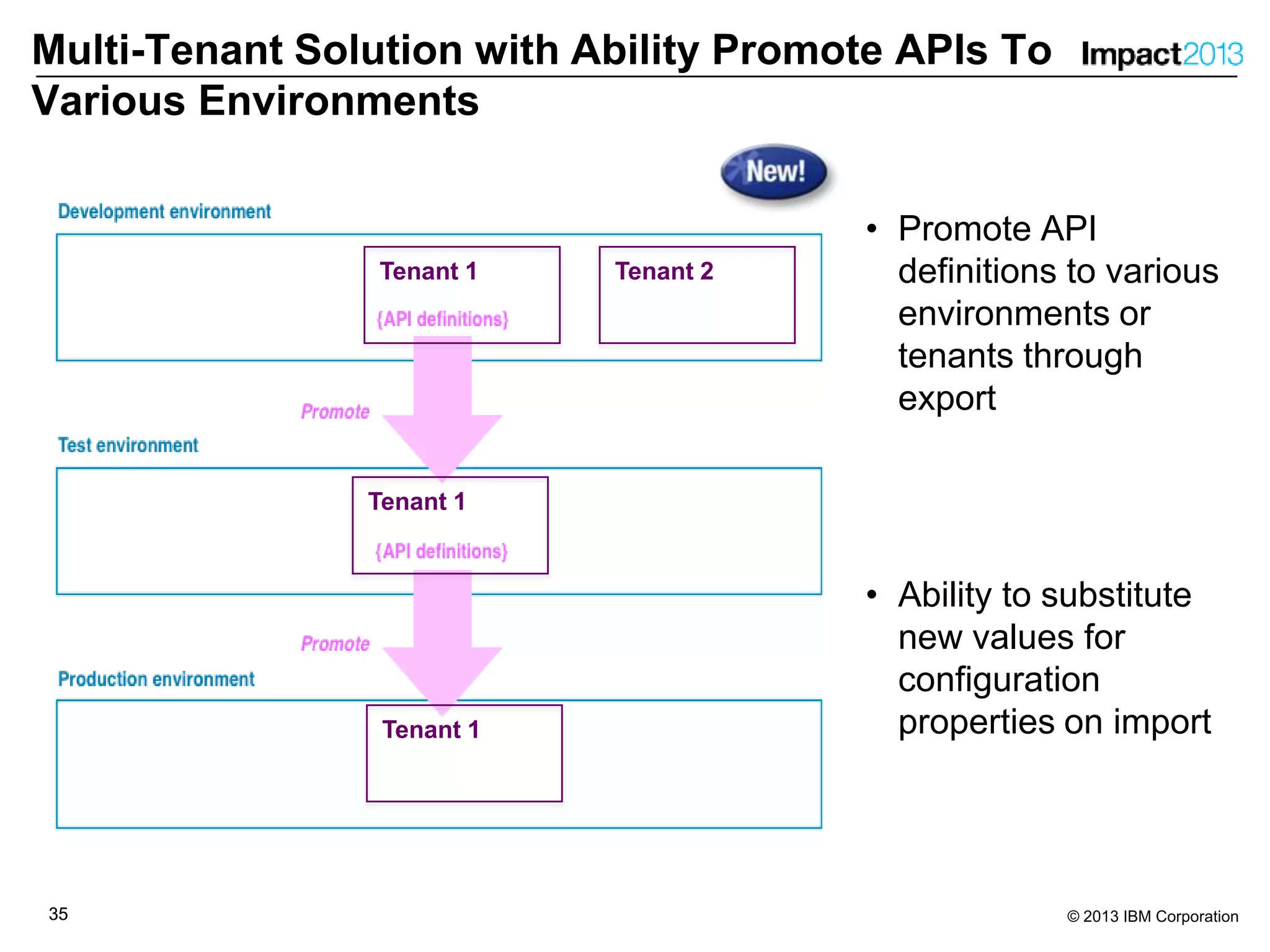 Multi-Tenant Solution with Ability Promote APIs To Various Environments

Impact2013

New!

Development environment

Tenant 1

{API definitions}

Tenant 2

Promote

Test environment

Tenant 1

{API definitions}

Promote

Production environment

Tenant 1

• Promote API definitions to various environments or tenants through export

• Ability to substitute new values for configuration properties on import

35

© 2013 IBM Corporation